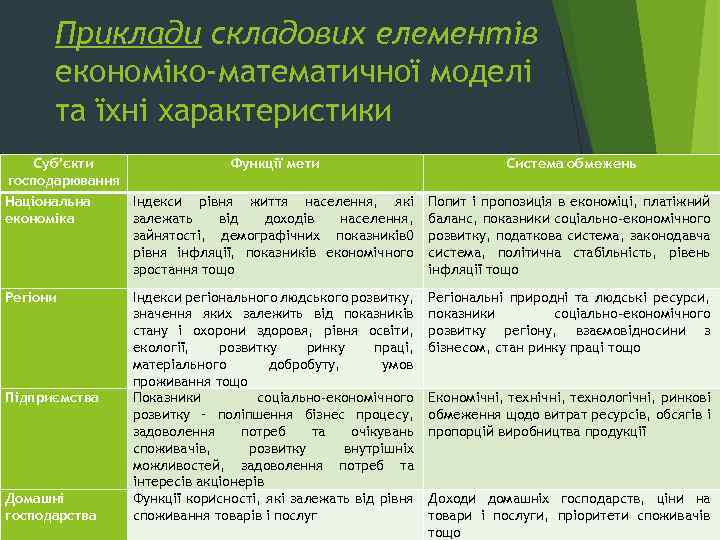 Приклади складових елементів економіко-математичної моделі та їхні характеристики

| Суб'єкти господарювання | Функції мети | Система обмежень |
|---|---|---|
| Національна економіка | Індекси рівня життя населення, які залежать від доходів населення, зайнятості, демографічних показників0 рівня інфляції, показників економічного зростання тощо | Попит і пропозиція в економіці, платіжний баланс, показники соціально-економічного розвитку, податкова система, законодавча система, політична стабільність, рівень інфляції тощо |
| Регіони | Індекси регіонального людського розвитку, значення яких залежить від показників стану і охорони здоровя, рівня освіти, екології, розвитку ринку праці, матеріального добробуту, умов проживання тощо | Регіональні природні та людські ресурси, показники соціально-економічного розвитку регіону, взаємовідносини з бізнесом, стан ринку праці тощо |
| Підприємства | Показники соціально-економічного розвитку – поліпшення бізнес процесу, задоволення потреб та очікувань споживачів, розвитку внутрішніх можливостей, задоволення потреб та інтересів акціонерів | Економічні, технічні, технологічні, ринкові обмеження щодо витрат ресурсів, обсягів і пропорцій виробництва продукції |
| Домашні господарства | Функції корисності, які залежать від рівня споживання товарів і послуг | Доходи домашніх господарств, ціни на товари і послуги, пріоритети споживачів тощо |